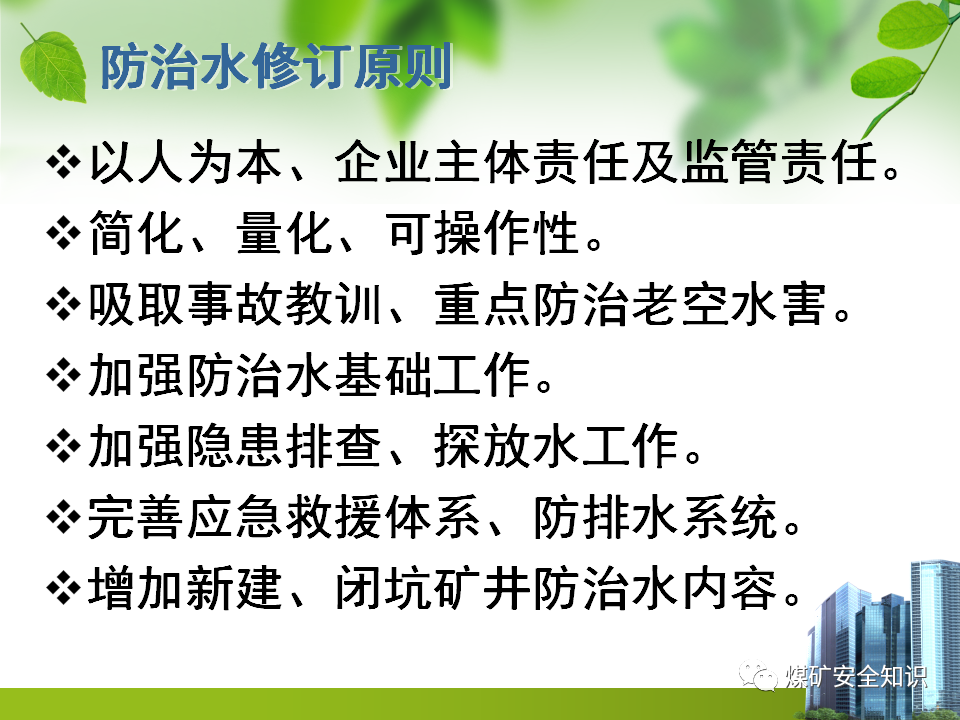 防治水修订原则

❖以人为本、企业主体责任及监管责任。
❖简化、量化、可操作性。
❖吸取事故教训、重点防治老空水害。
❖加强防治水基础工作。
❖加强隐患排查、探放水工作。
❖完善应急救援体系、防排水系统。
❖增加新建、闭坑矿井防治水内容。

煤矿安全知识